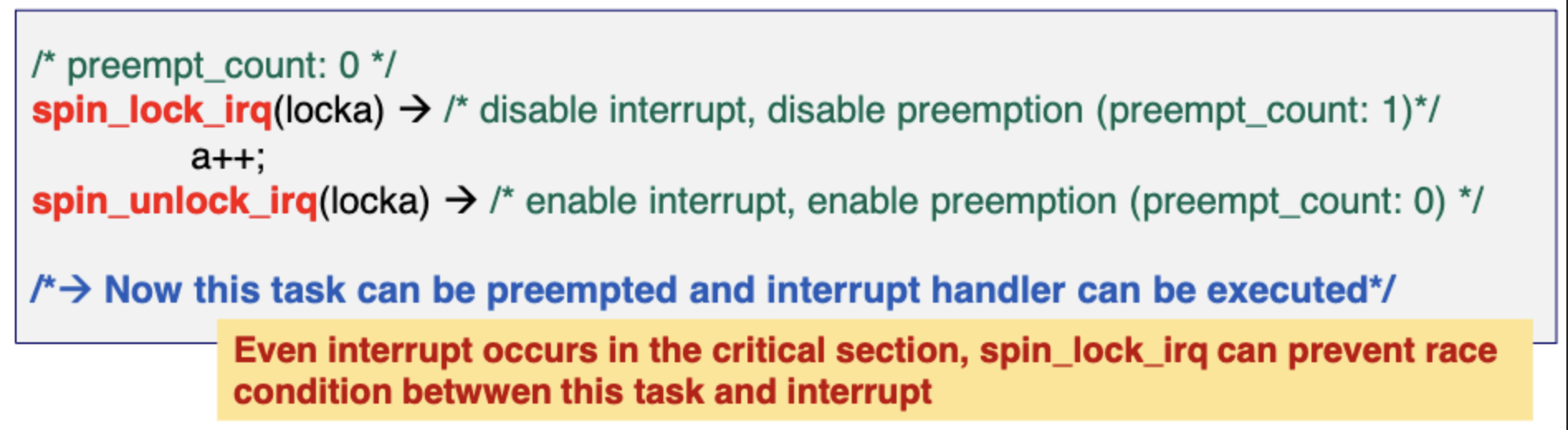 /* preempt_count: 0 */
spin_lock_irq(locka) → /* disable interrupt, disable preemption (preempt_count: 1)*/
a++;
spin_unlock_irq(locka) → /* enable interrupt, enable preemption (preempt_count: 0) */

/*→ Now this task can be preempted and interrupt handler can be executed*/

Even interrupt occurs in the critical section, spin_lock_irq can prevent race condition betwwen this task and interrupt